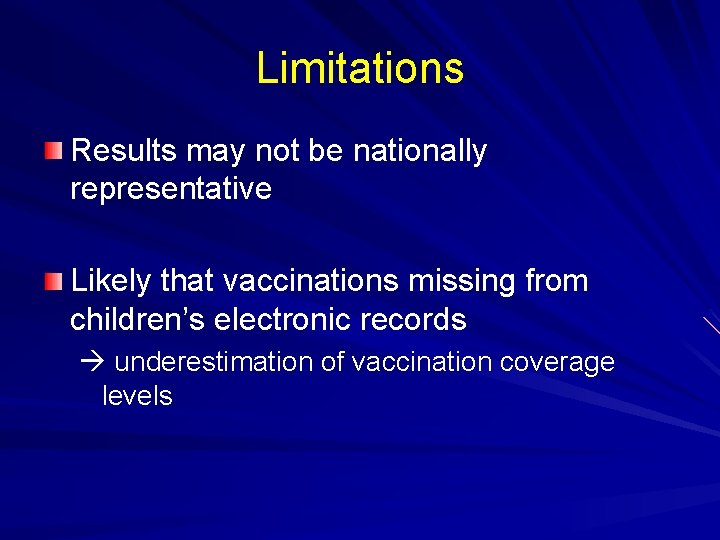 Limitations

Results may not be nationally representative

Likely that vaccinations missing from children’s electronic records

→ underestimation of vaccination coverage levels